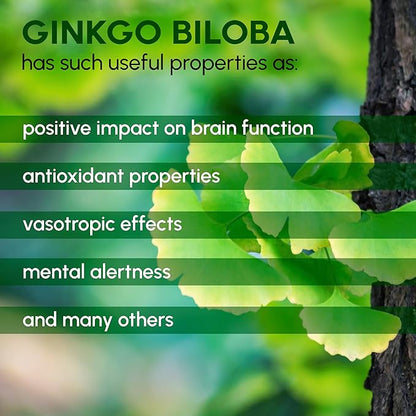 GINKGO BILOBA
has such useful properties as:

positive impact on brain function

antioxidant properties

vasotropic effects

mental alertness

and many others